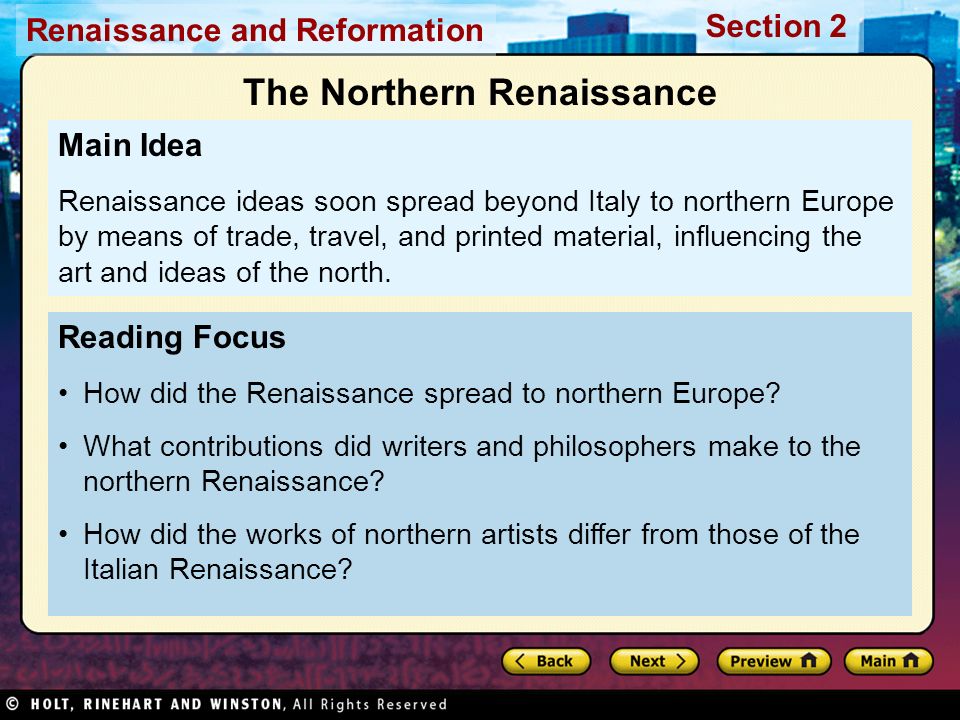 Renaissance and Reformation

Section 2

The Northern Renaissance

Main Idea

Renaissance ideas soon spread beyond Italy to northern Europe by means of trade, travel, and printed material, influencing the art and ideas of the north.

Reading Focus

• How did the Renaissance spread to northern Europe?

• What contributions did writers and philosophers make to the northern Renaissance?

• How did the works of northern artists differ from those of the Italian Renaissance?

Back Next Preview Main

© HOLT, RINEHART AND WINSTON, All Rights Reserved